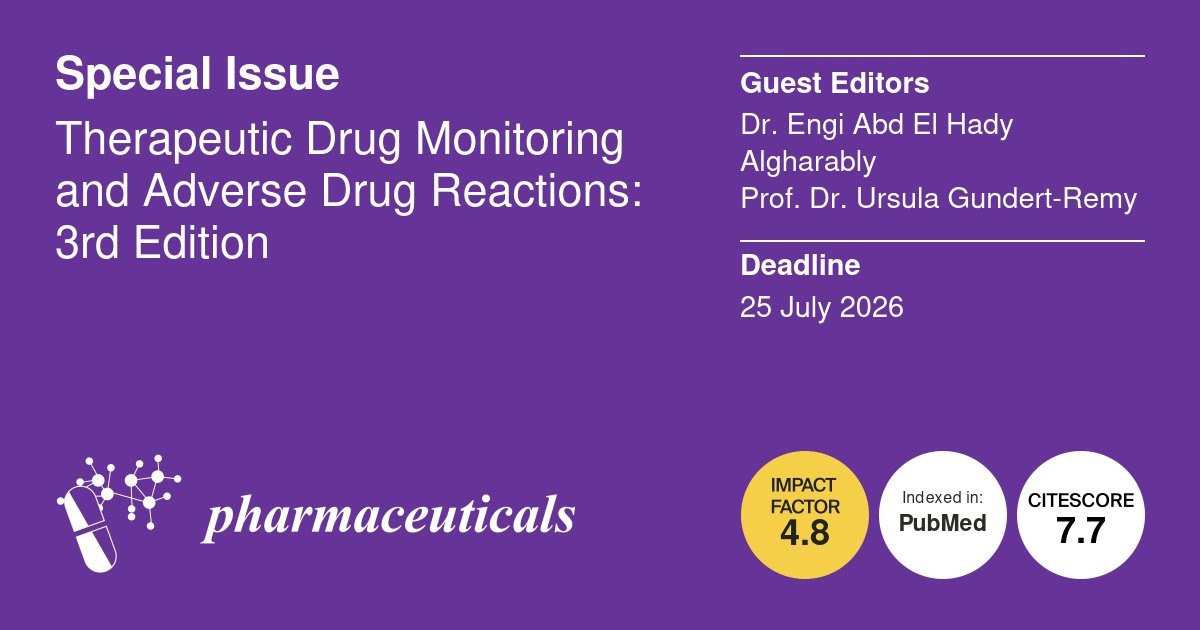 Special Issue

Therapeutic Drug Monitoring and Adverse Drug Reactions: 3rd Edition

Guest Editors

Dr. Engi Abd El Hady Algharably
Prof. Dr. Ursula Gundert-Remy

Deadline

25 July 2026

pharmaceuticals

IMPACT FACTOR 4.8

Indexed in: PubMed

CITESCORE 7.7